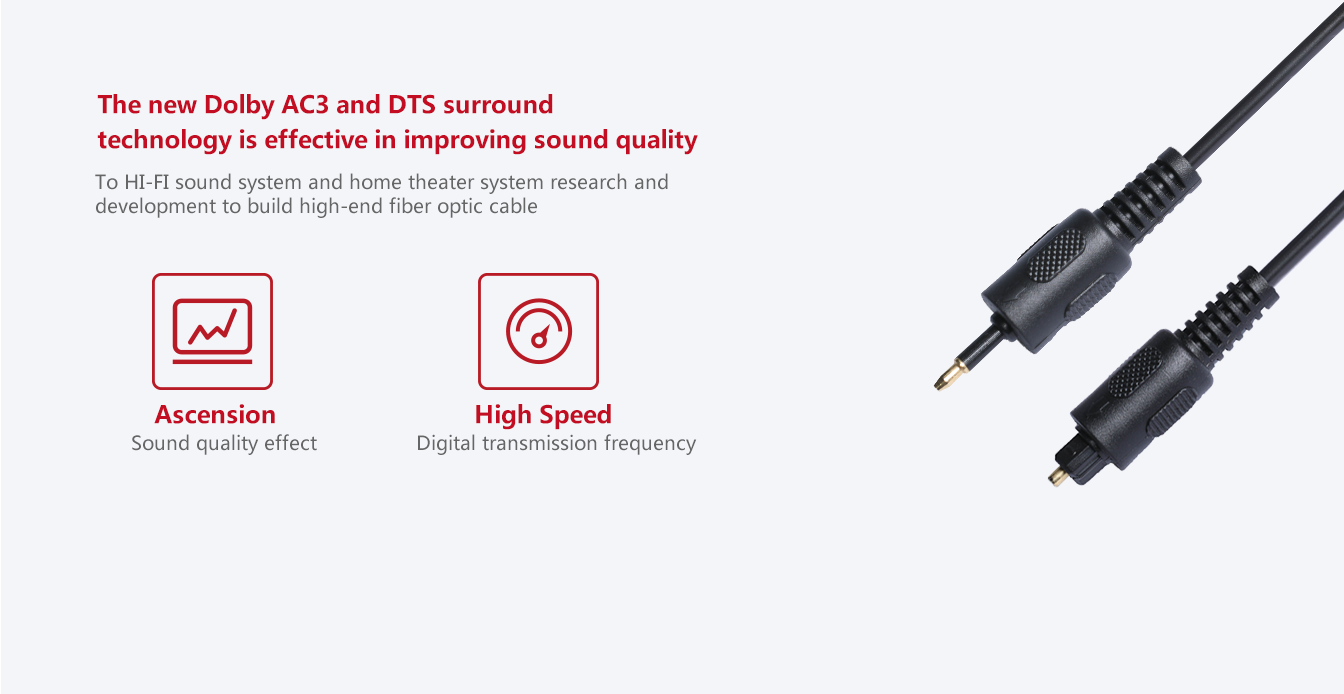 The new Dolby AC3 and DTS surround technology is effective in improving sound quality

To HI-FI sound system and home theater system research and development to build high-end fiber optic cable

Ascension
Sound quality effect

High Speed
Digital transmission frequency